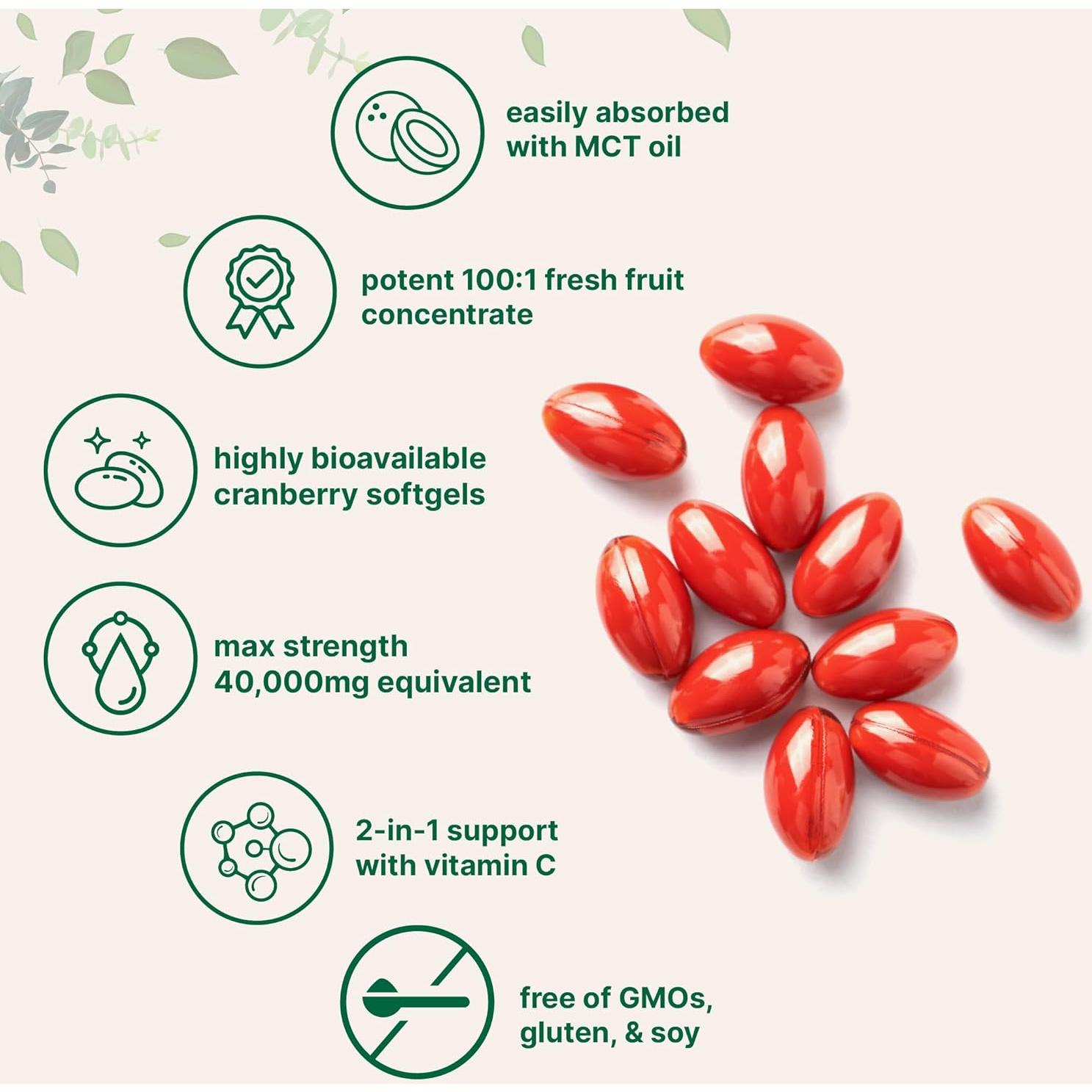 easily absorbed with MCT oil

potent 100:1 fresh fruit concentrate

highly bioavailable cranberry softgels

max strength 40,000mg equivalent

2-in-1 support with vitamin C

free of GMOs, gluten, & soy